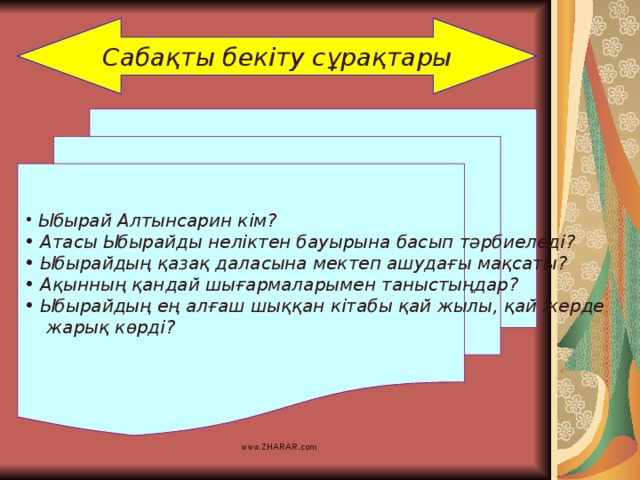 Сабақты бекіту сұрақтары

• Ыбырай Алтынсарин кім?
• Атасы Ыбырайды неліктен бауырына басып тәрбиеледі?
• Ыбырайдың қазақ даласына мектеп ашудағы мақсаты?
• Ақынның қандай шығармаларымен таныстыңдар?
• Ыбырайдың ең алғаш шыққан кітабы қай жылы, қай жерде жарық көрді?

www.ZHARAR.com